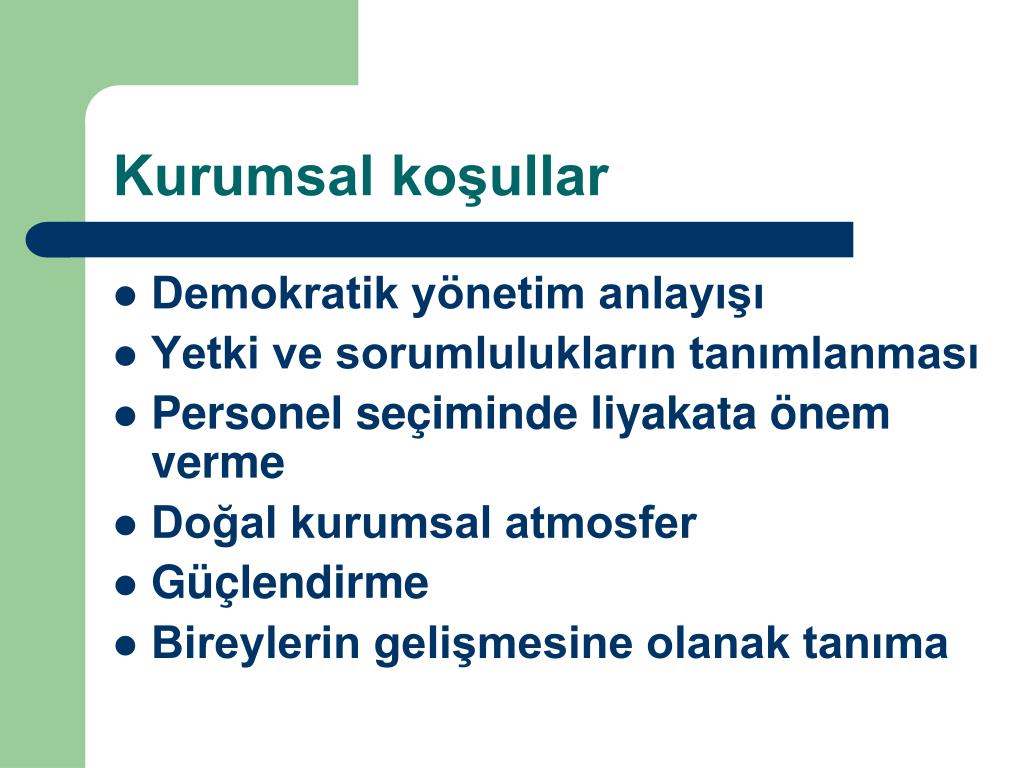 Kurumsal koşullar

- Demokratik yönetim anlayışı
- Yetki ve sorumlulukların tanımlanması
- Personel seçiminde liyakata önem verme
- Doğal kurumsal atmosfer
- Güçlendirme
- Bireylerin gelişmesine olanak tanıma